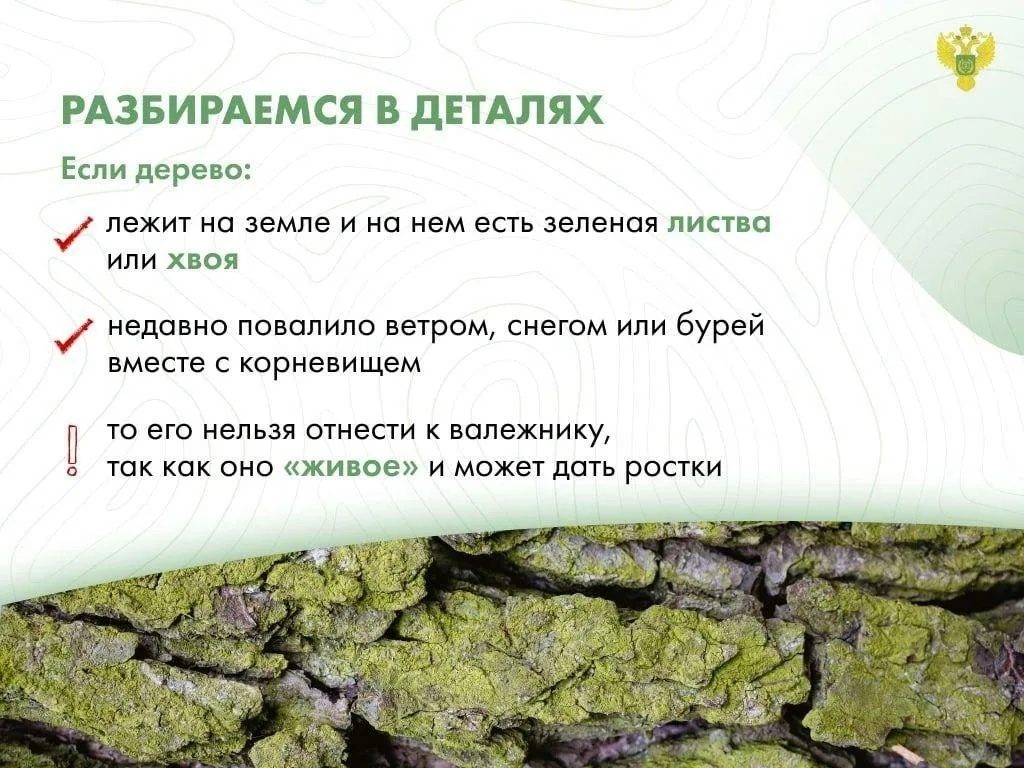 РАЗБИРАЕМСЯ В ДЕТАЛЯХ

Если дерево:

лежит на земле и на нем есть зеленая листва или хвоя

недавно повалило ветром, снегом или бурей вместе с корневищем

!

то его нельзя отнести к валежнику, так как оно «живое» и может дать ростки